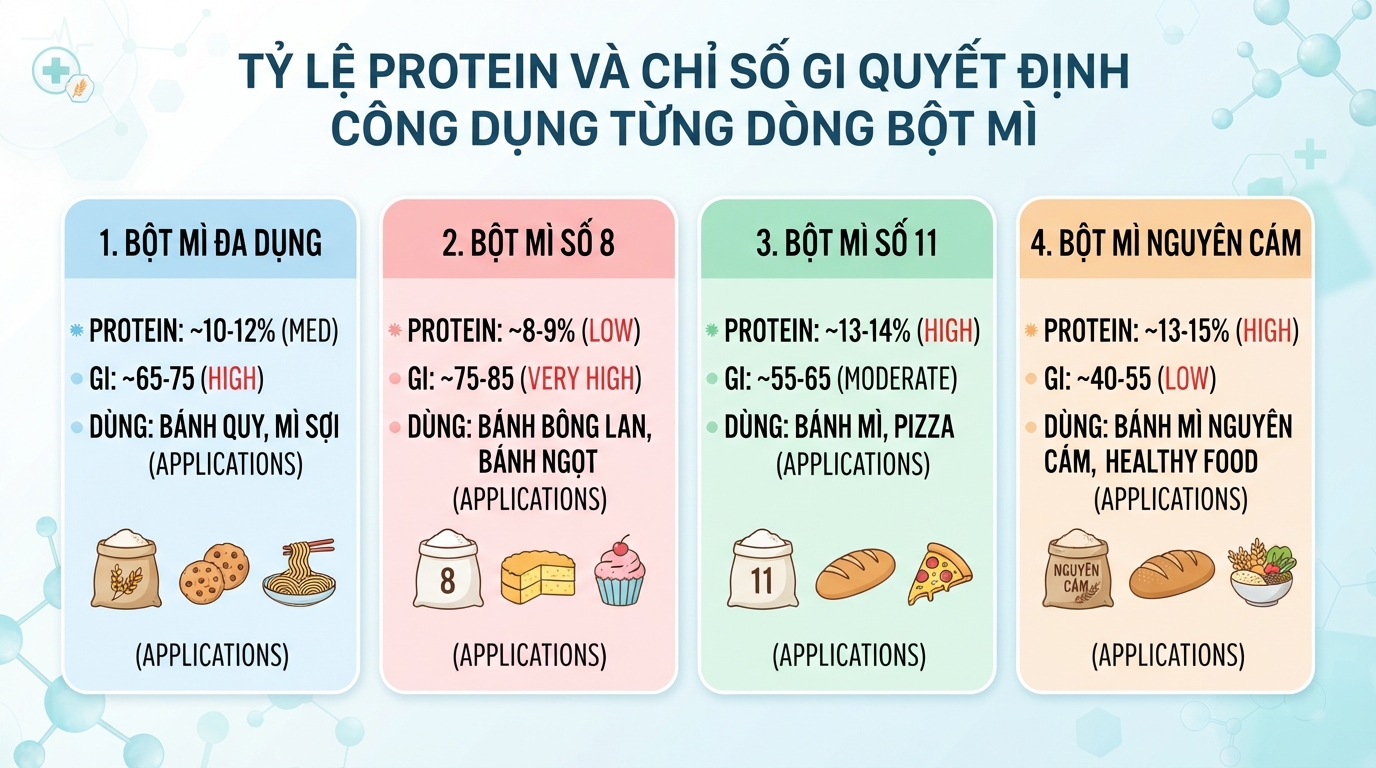 TỶ LỆ PROTEIN VÀ CHỈ SỐ GI QUYẾT ĐỊNH CÔNG DỤNG TỪNG DÒNG BỘT MÌ

1. BỘT MÌ ĐA DỤNG

PROTEIN: ~10-12% (MED)
GI: ~65-75 (HIGH)
DÙNG: BÁNH QUY, MÌ SỢI (APPLICATIONS)

(APPLICATIONS)

2. BỘT MÌ SỐ 8

PROTEIN: ~8-9% (LOW)
GI: ~75-85 (VERY HIGH)
DÙNG: BÁNH BÔNG LAN, BÁNH NGỌT (APPLICATIONS)

8

(APPLICATIONS)

3. BỘT MÌ SỐ 11

PROTEIN: ~13-14% (HIGH)
GI: ~55-65 (MODERATE)
DÙNG: BÁNH MÌ, PIZZA (APPLICATIONS)

11

(APPLICATIONS)

4. BỘT MÌ NGUYÊN CÁM

PROTEIN: ~13-15% (HIGH)
GI: ~40-55 (LOW)
DÙNG: BÁNH MÌ NGUYÊN CÁM, HEALTHY FOOD (APPLICATIONS)

NGUYÊN CÁM

(APPLICATIONS)